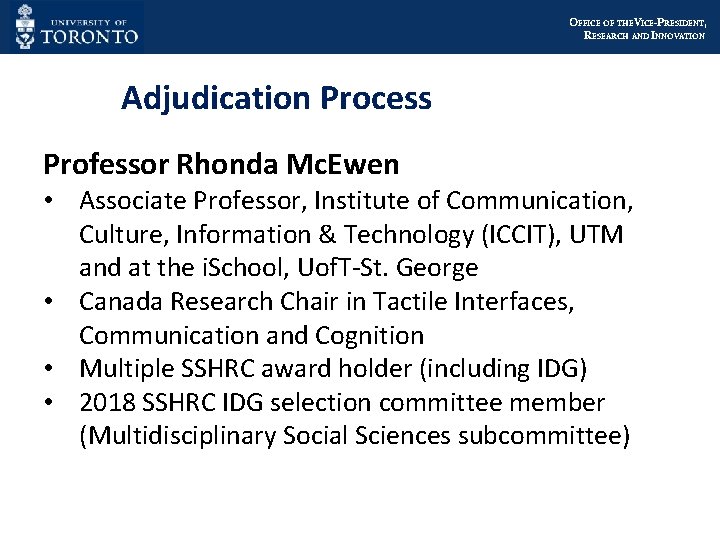 UNIVERSITY OF
TORONTO

OFFICE OF THE VICE-PRESIDENT,
RESEARCH AND INNOVATION

Adjudication Process

Professor Rhonda McEwen
• Associate Professor, Institute of Communication, Culture, Information & Technology (ICCIT), UTM and at the iSchool, UofT-St. George
• Canada Research Chair in Tactile Interfaces, Communication and Cognition
• Multiple SSHRC award holder (including IDG)
• 2018 SSHRC IDG selection committee member (Multidisciplinary Social Sciences subcommittee)